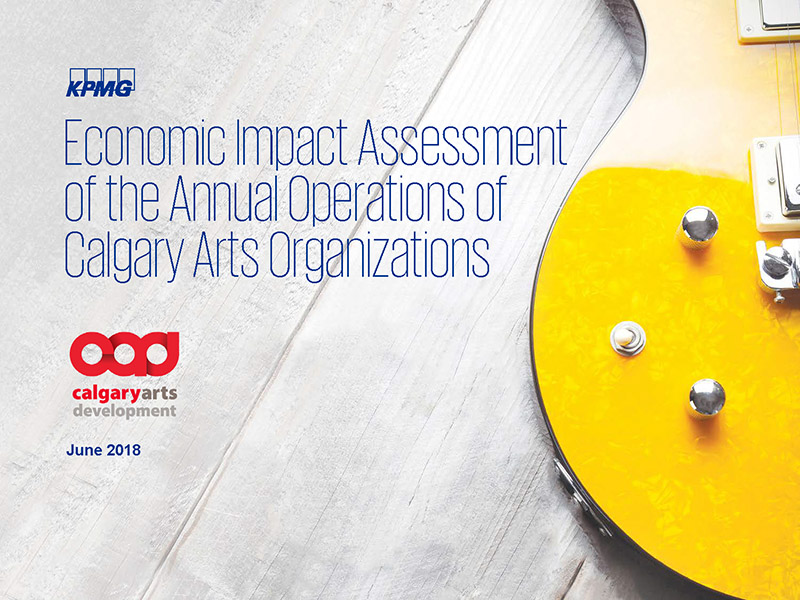 KPMG

Economic Impact Assessment of the Annual Operations of Calgary Arts Organizations

cad

calgaryarts development

June 2018